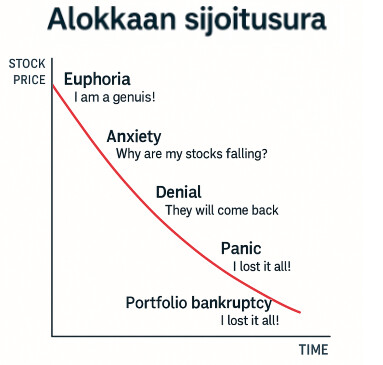 Alokkaan sijoitusura

STOCK PRICE

Euphoria
I am a genuis!

Anxiety
Why are my stocks falling?

Denial
They will come back

Panic
I lost it all!

Portfolio bankruptcy
I lost it all!

TIME